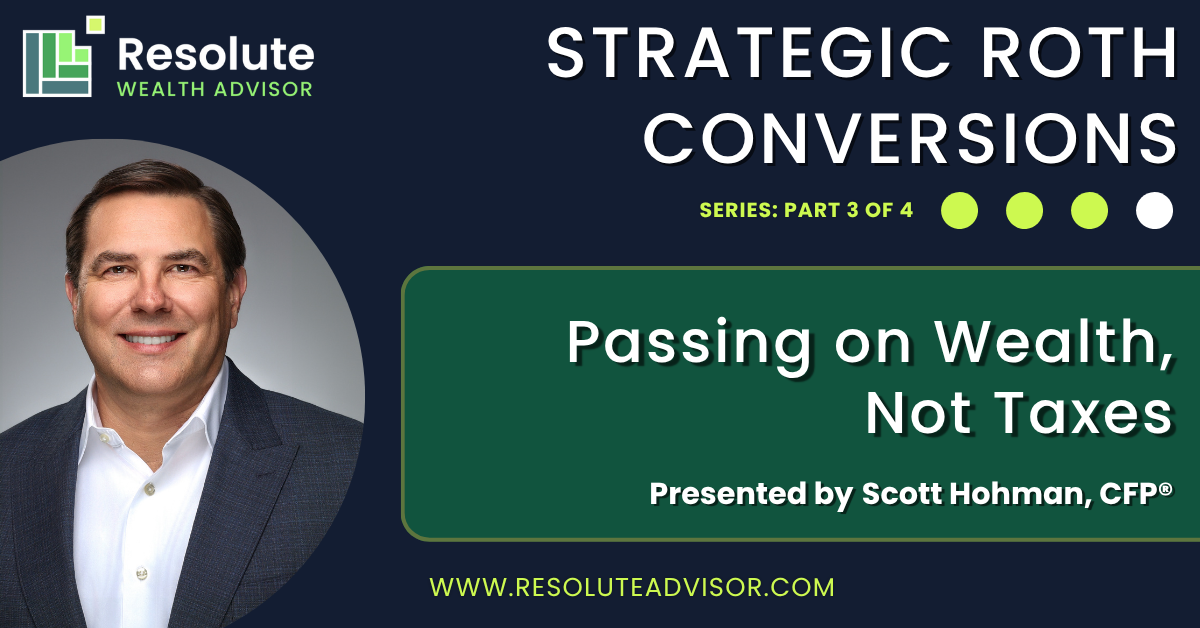 Resolute
WEALTH ADVISOR

STRATEGIC ROTH CONVERSIONS

SERIES: PART 3 OF 4

Passing on Wealth, Not Taxes

Presented by Scott Hohman, CFP®

WWW.RESOLUTEADVISOR.COM